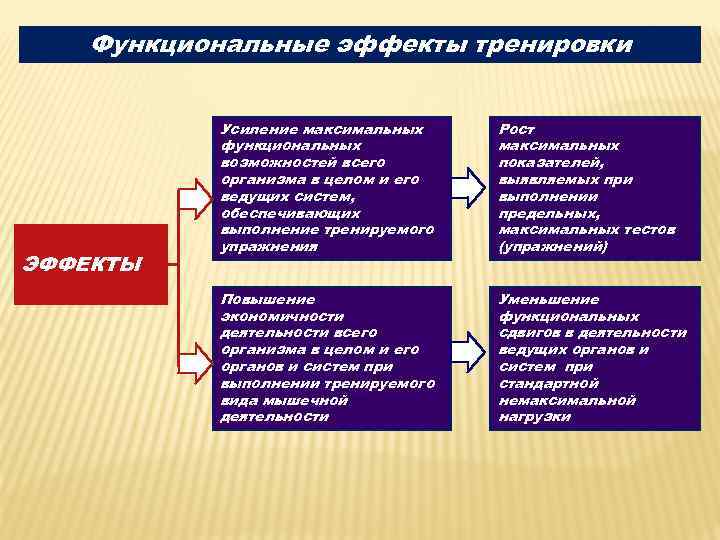 Функциональные эффекты тренировки

ЭФФЕКТЫ

Усиление максимальных функциональных возможностей всего организма в целом и его ведущих систем, обеспечивающих выполнение тренируемого упражнения

Рост максимальных показателей, выявляемых при выполнении предельных, максимальных тестов (упражнений)

Повышение экономичности деятельности всего организма в целом и его органов и систем при выполнении тренируемого вида мышечной деятельности

Уменьшение функциональных сдвигов в деятельности ведущих органов и систем при стандартной немаксимальной нагрузки